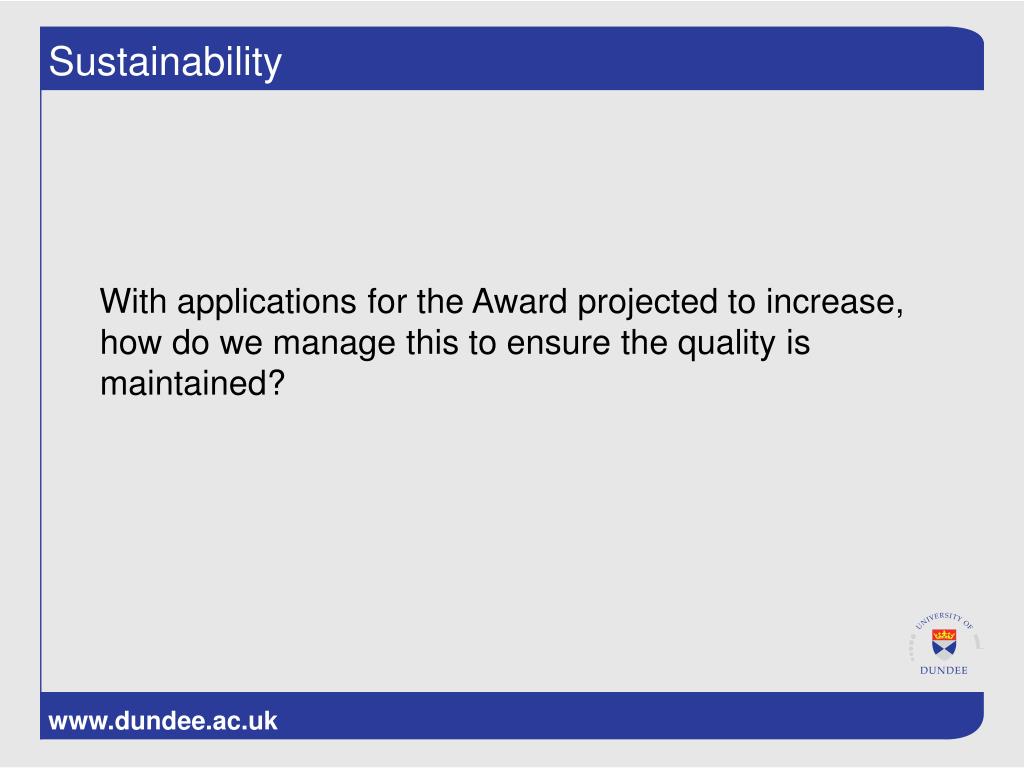 Sustainability

With applications for the Award projected to increase, how do we manage this to ensure the quality is maintained?

UNIVERSITY OF
DUNDEE

www.dundee.ac.uk